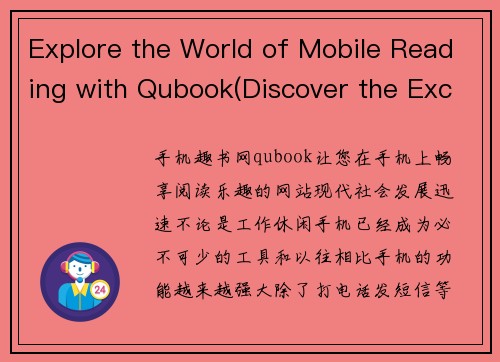 Explore the World of Mobile Reading with Qubook(Discover the Exc

手机趣书网qubook让您在手机上畅享阅读乐趣的网站现代社会发展迅速不论是工作休闲手机已经成为必不可少的工具和以往相比手机的功能越来越强大除了打电话发短信等

24